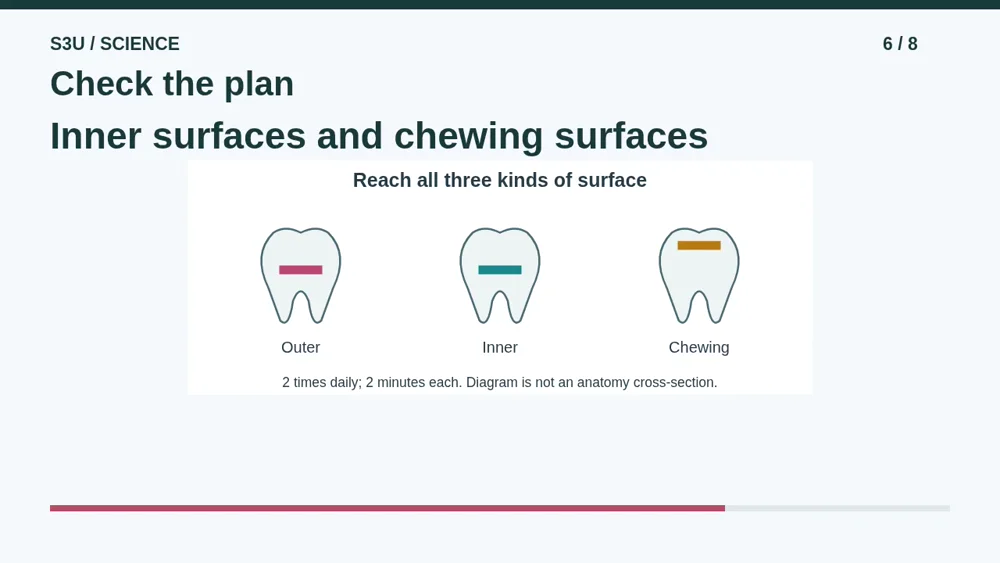 S3U / SCIENCE

6 / 8

Check the plan

Inner surfaces and chewing surfaces

Reach all three kinds of surface

Outer

Inner

Chewing

2 times daily; 2 minutes each. Diagram is not an anatomy cross-section.